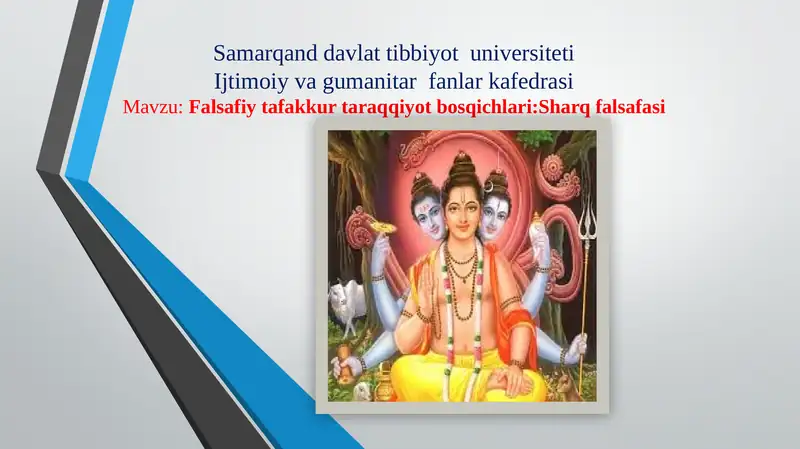 Samarqand davlat tibbiyot universiteti
Ijtimoiy va gumanitar fanlar kafedrasi
Mavzu: Falsafiy tafakkur taraqqiyot bosqichlari:Sharq falsafasi